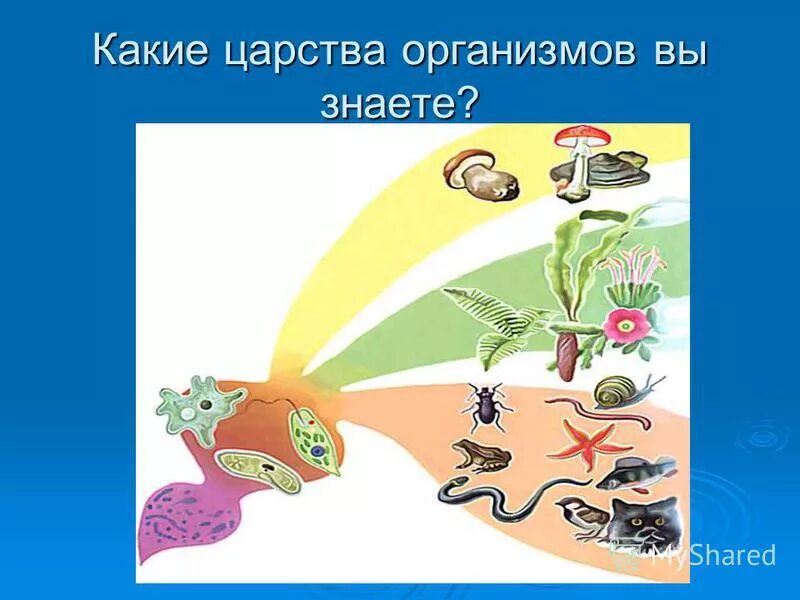 Какие царства организмов вы знаете?

MyShared